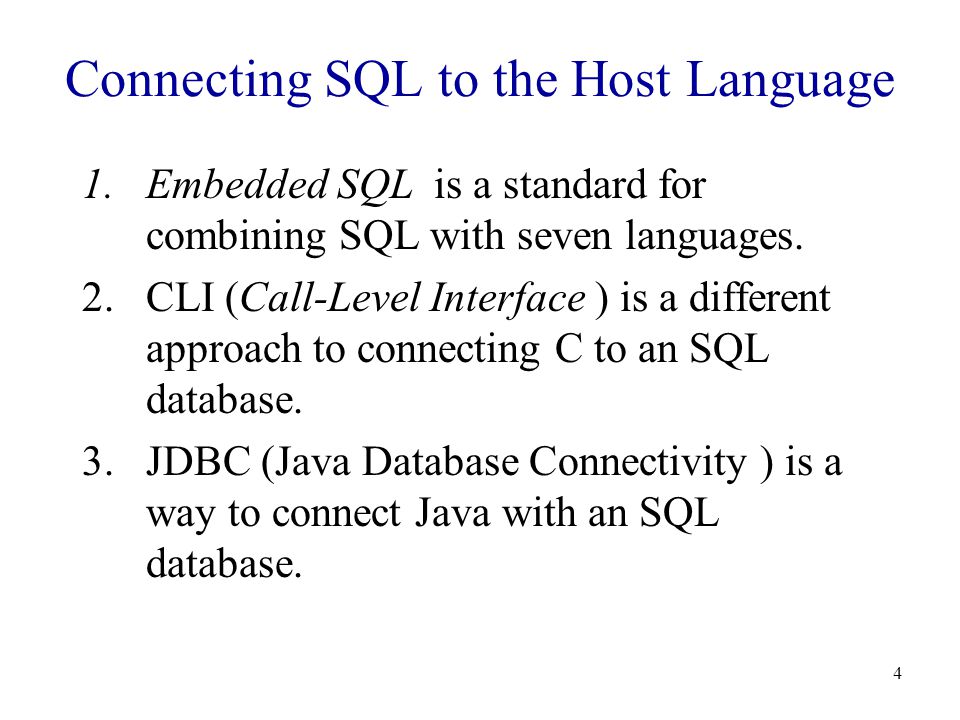 Connecting SQL to the Host Language

1. Embedded SQL is a standard for combining SQL with seven languages.
2. CLI (Call-Level Interface ) is a different approach to connecting C to an SQL database.
3. JDBC (Java Database Connectivity ) is a way to connect Java with an SQL database.

4